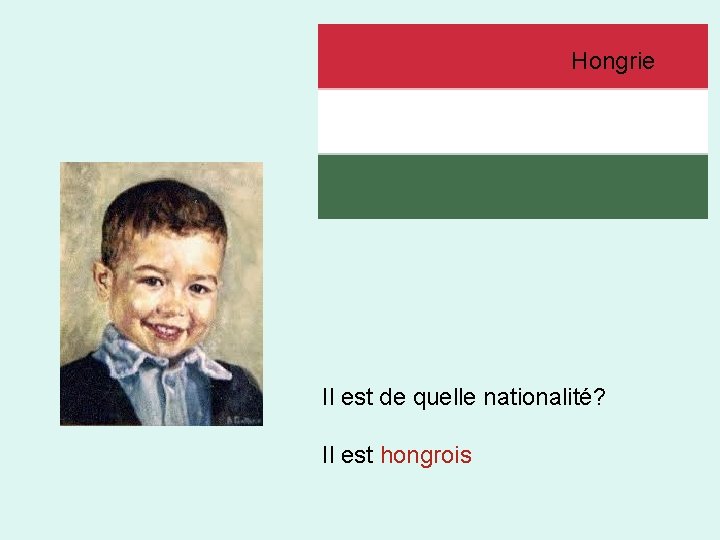 Hongrie

Il est de quelle nationalité?

Il est hongrois